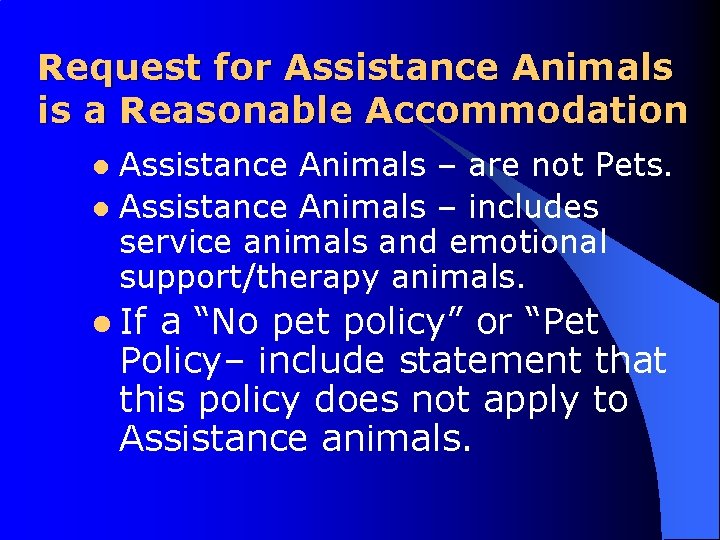 Request for Assistance Animals is a Reasonable Accommodation

- Assistance Animals – are not Pets.
- Assistance Animals – includes service animals and emotional support/therapy animals.
- If a “No pet policy” or “Pet Policy– include statement that this policy does not apply to Assistance animals.